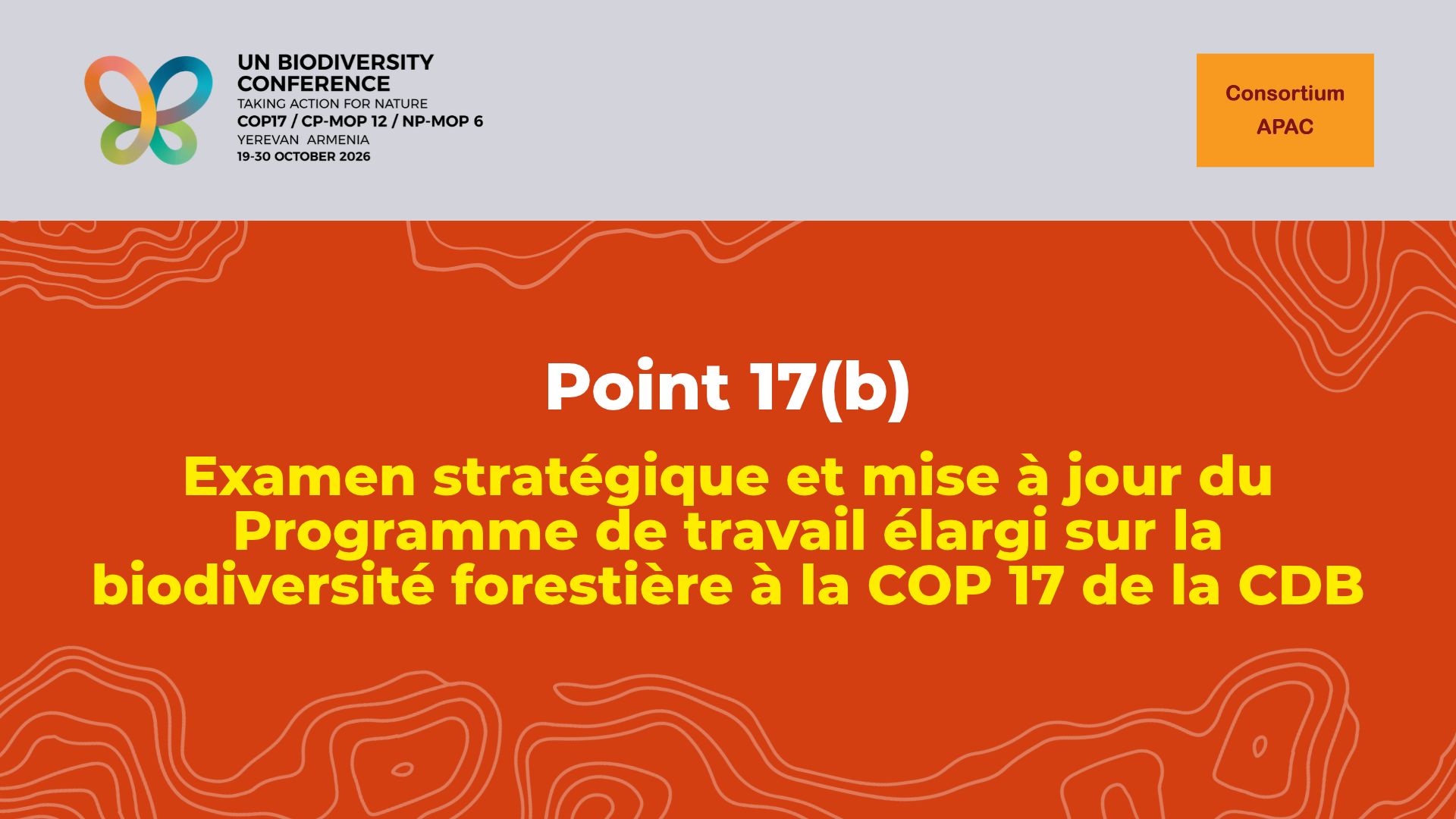 UN BIODIVERSITY
CONFERENCE
TAKING ACTION FOR NATURE
COP17 / CP-MOP 12 / NP-MOP 6
YEREVAN ARMENIA
19-30 OCTOBER 2026

Consortium
APAC

Point 17(b)

Examen stratégique et mise à jour du Programme de travail élargi sur la biodiversité forestière à la COP 17 de la CDB